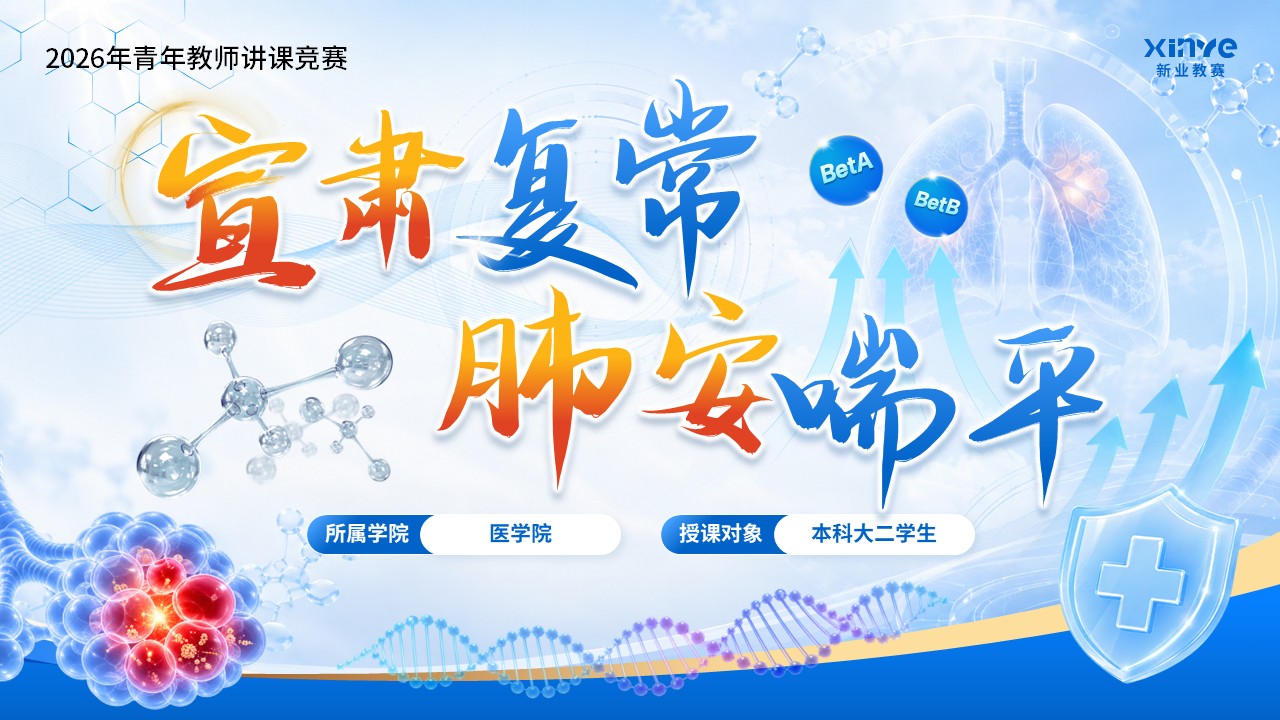 2026年青年教师讲课竞赛

xinye
新业教赛

宣肃复常
肺安喘平

BetA

BetB

所属学院 医学院

授课对象 本科大二学生